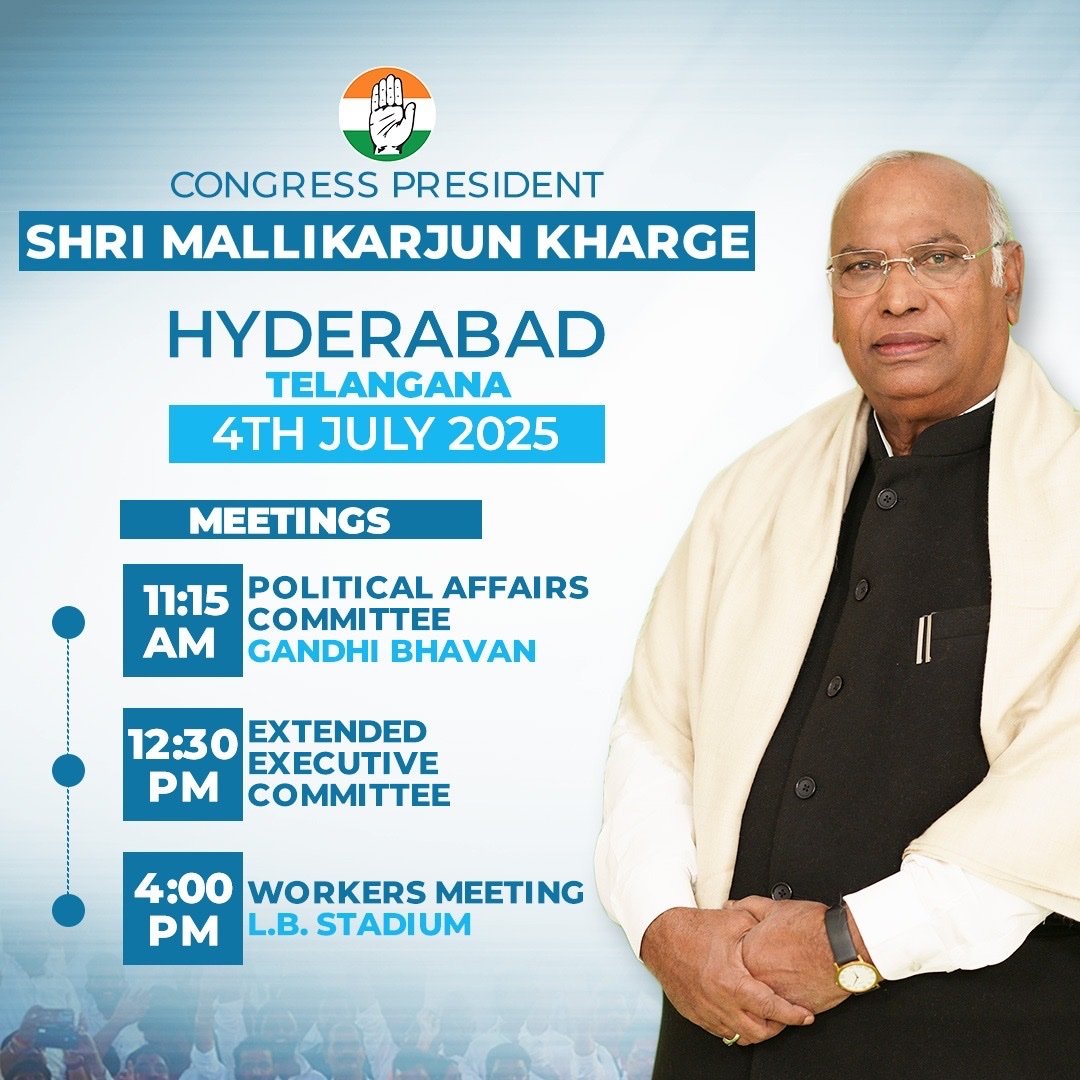 CONGRESS PRESIDENT
SHRI MALLIKARJUN KHARGE

HYDERABAD
TELANGANA
4TH JULY 2025

MEETINGS

11:15 AM
POLITICAL AFFAIRS COMMITTEE
GANDHI BHAVAN

12:30 PM
EXTENDED EXECUTIVE COMMITTEE

4:00 PM
WORKERS MEETING
L.B. STADIUM